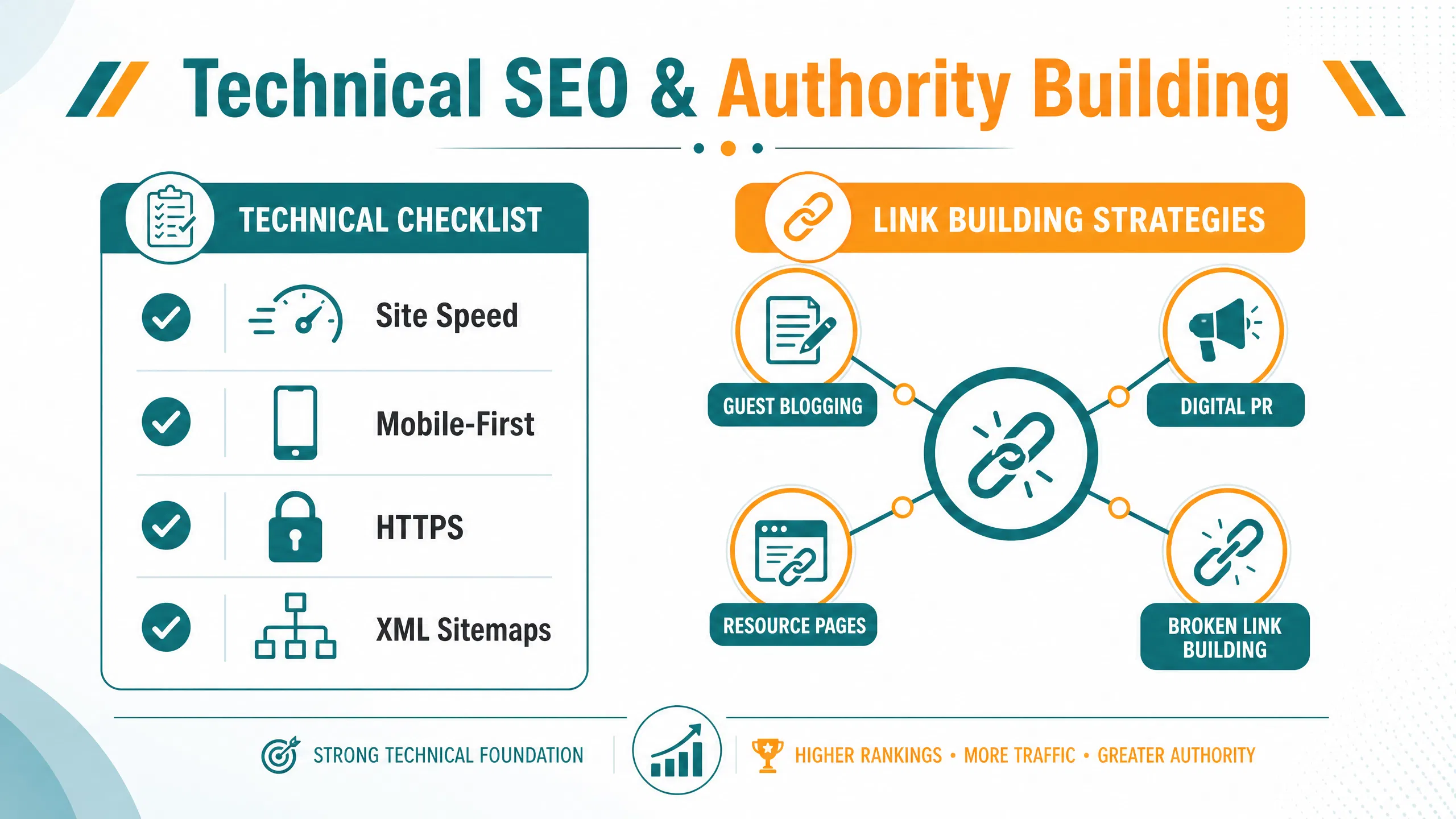 Technical SEO & Authority Building

TECHNICAL CHECKLIST

Site Speed

Mobile-First

HTTPS

XML Sitemaps

LINK BUILDING STRATEGIES

GUEST BLOGGING

DIGITAL PR

RESOURCE PAGES

BROKEN LINK BUILDING

STRONG TECHNICAL FOUNDATION

HIGHER RANKINGS • MORE TRAFFIC • GREATER AUTHORITY